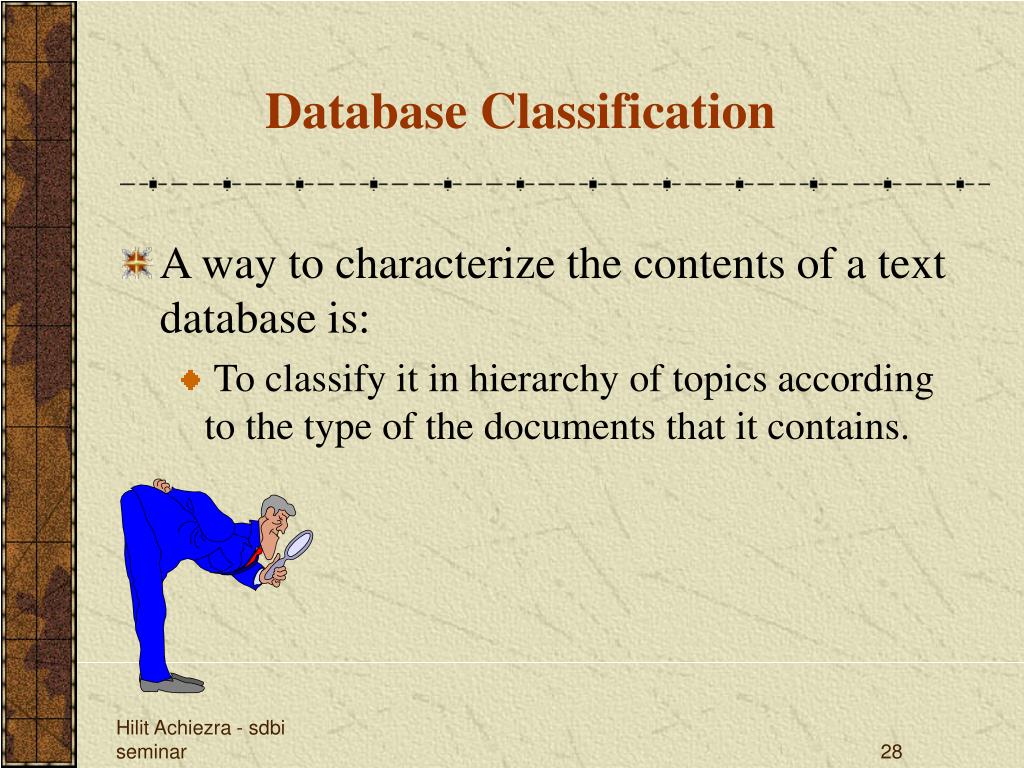 Database Classification

A way to characterize the contents of a text database is:

To classify it in hierarchy of topics according to the type of the documents that it contains.

Hilit Achiezra - sdbi seminar

28